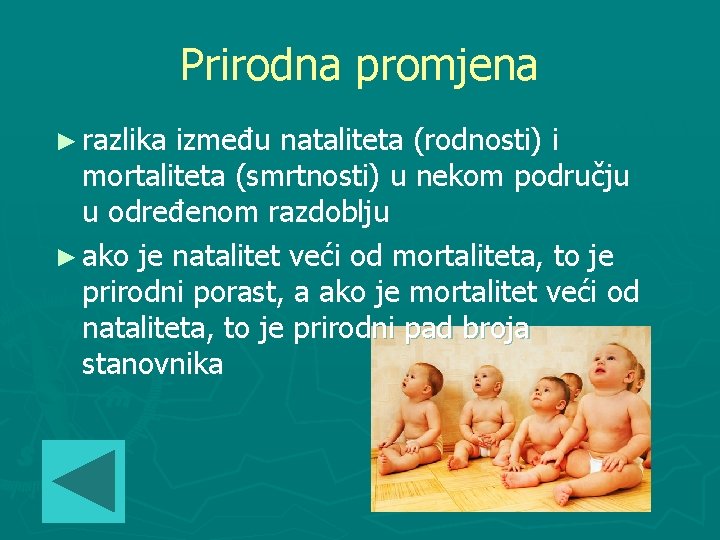 Prirodna promjena

► razlika između nataliteta (rodnosti) i mortaliteta (smrtnosti) u nekom području u određenom razdoblju

► ako je natalitet veći od mortaliteta, to je prirodni porast, a ako je mortalitet veći od nataliteta, to je prirodni pad broja stanovnika